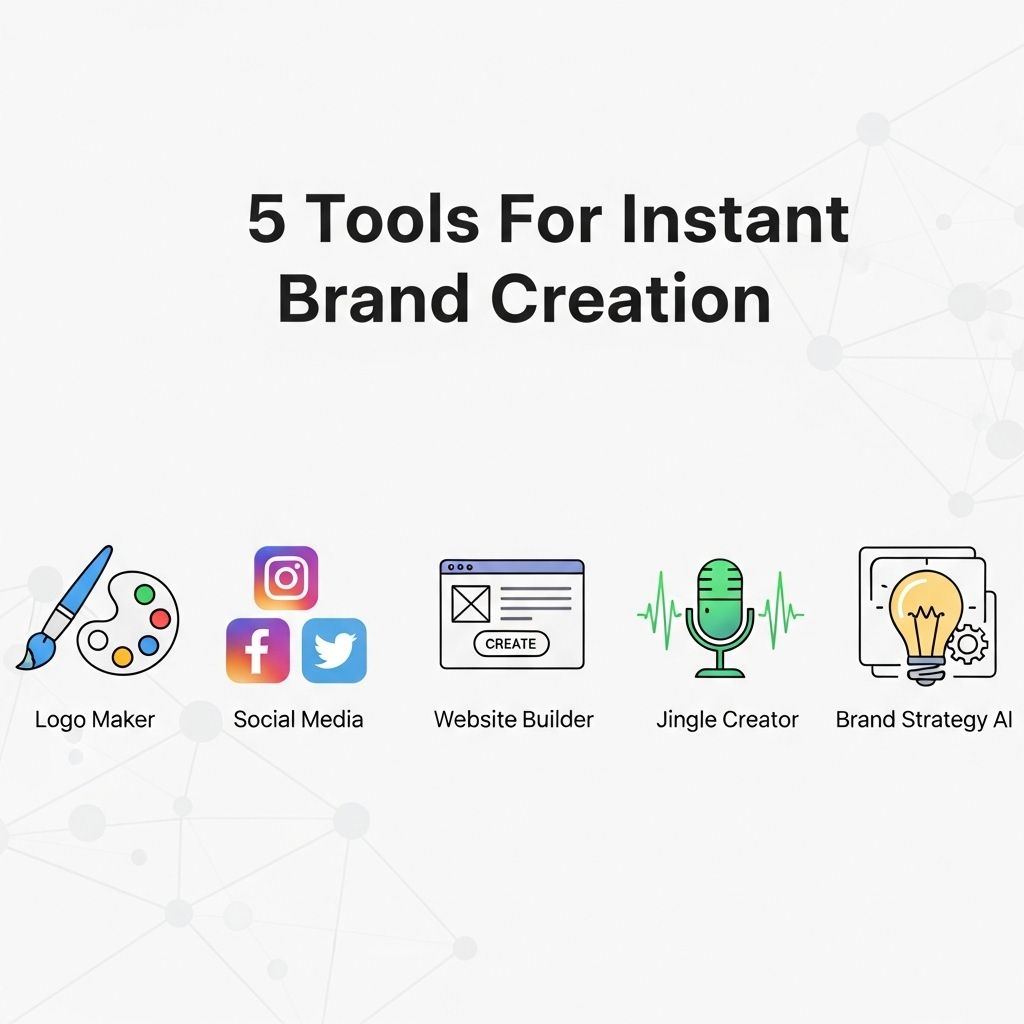 5 Tools For Instant Brand Creation

CREATE

Logo Maker

Social Media

Website Builder

Jingle Creator

Brand Strategy AI